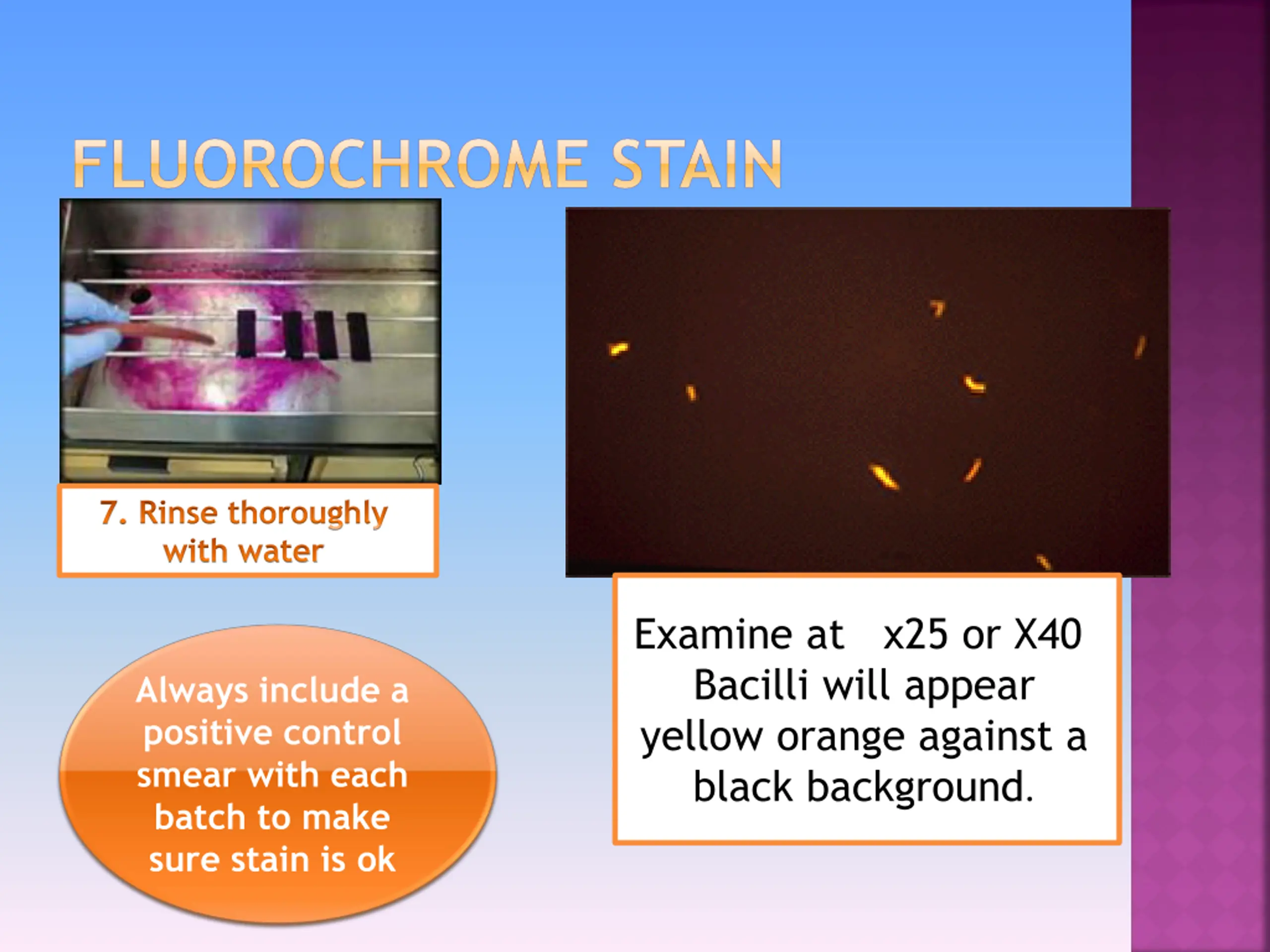 FLUOROCHROME STAIN

7. Rinse thoroughly with water

Always include a positive control smear with each batch to make sure stain is ok

Examine at x25 or X40
Bacilli will appear yellow orange against a black background.